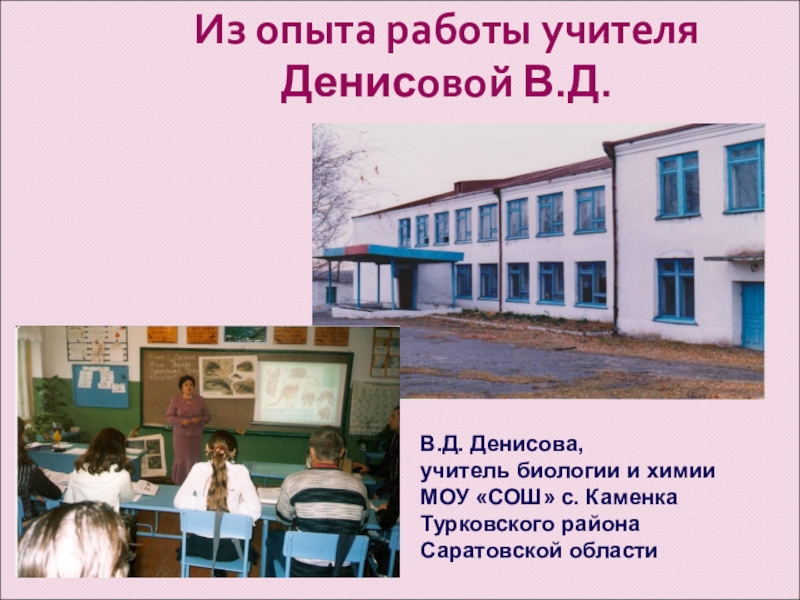 Из опыта работы учителя Денисовой В.Д.

В.Д. Денисова,
учитель биологии и химии
МОУ «СОШ» с. Каменка
Турковского района
Саратовской области